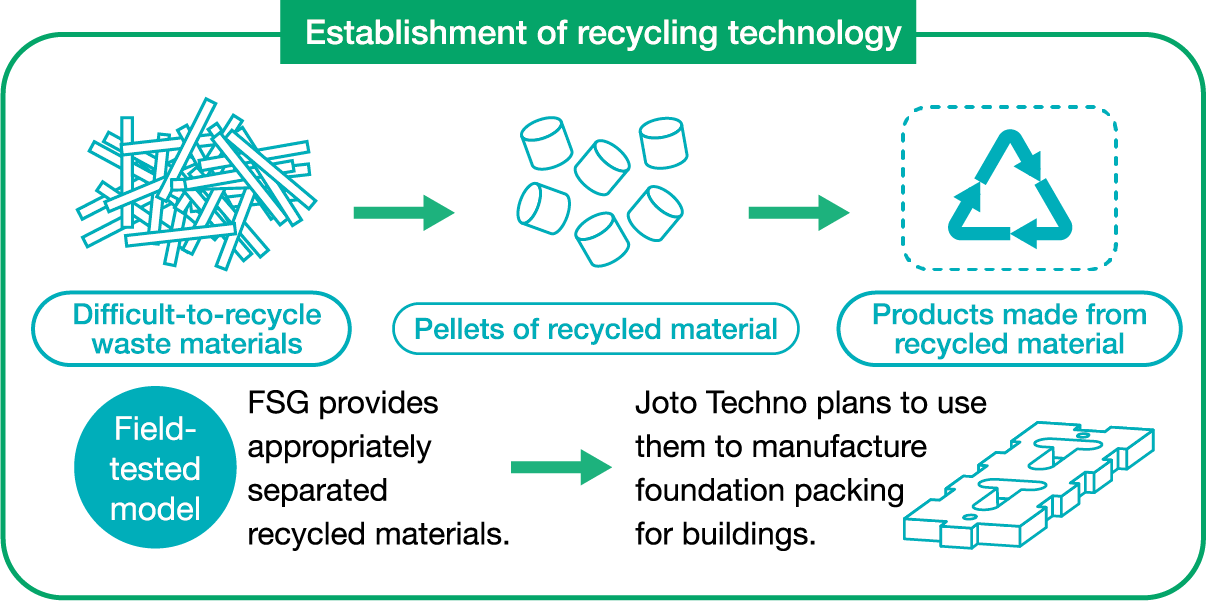 Establishment of recycling technology

Difficult-to-recycle waste materials

Pellets of recycled material

Products made from recycled material

Field-tested model

FSG provides appropriately separated recycled materials.

Joto Techno plans to use them to manufacture foundation packing for buildings.